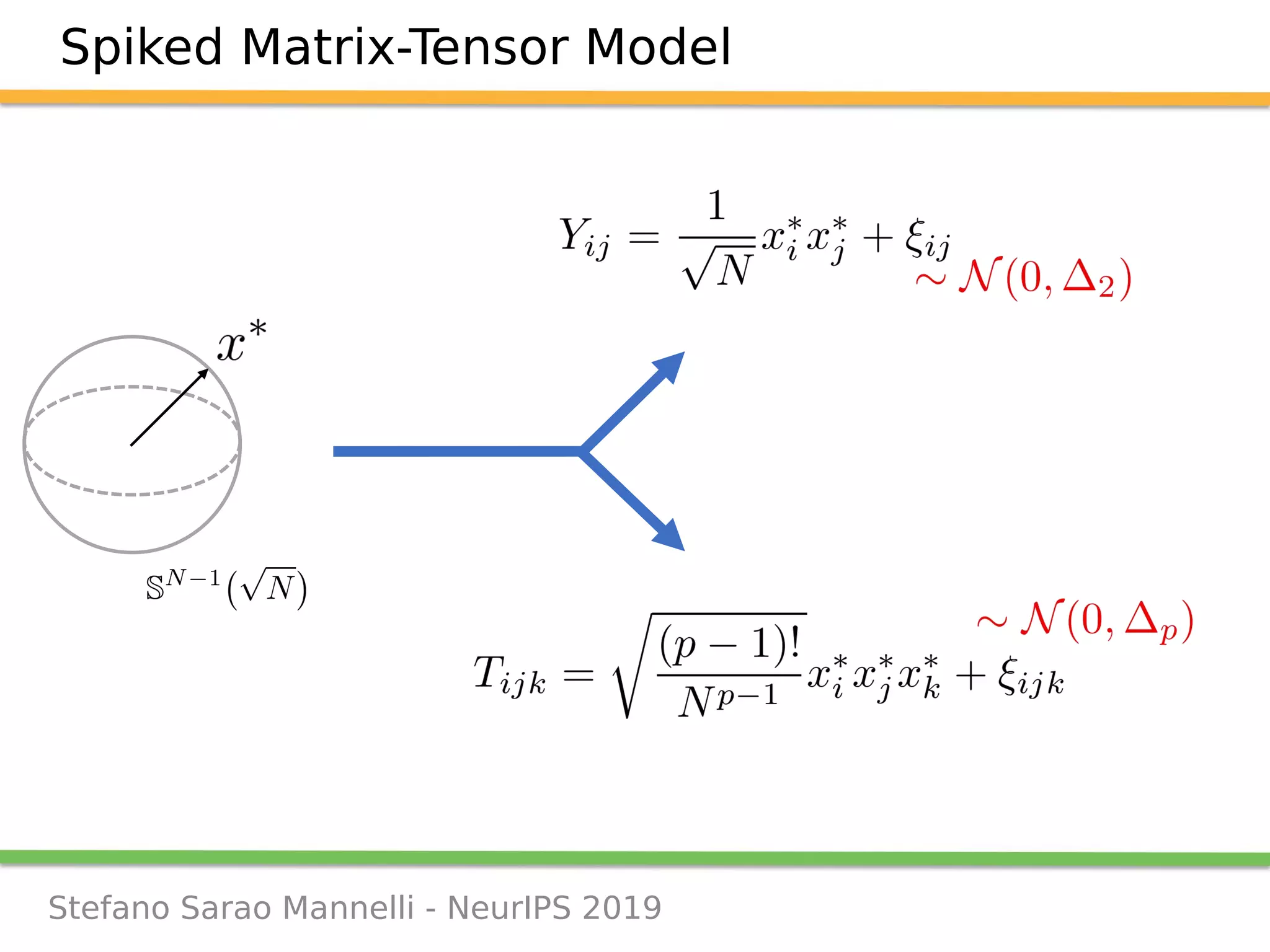 Spiked Matrix-Tensor Model

$Y_{ij} = \frac{1}{\sqrt{N}} x_i^* x_j^* + \xi_{ij}$

$\sim \mathcal{N}(0, \Delta_2)$

$x^*$

$\mathbb{S}^{N-1}(\sqrt{N})$

$\sim \mathcal{N}(0, \Delta_p)$

$T_{ijk} = \sqrt{\frac{(p-1)!}{N^{p-1}}} x_i^* x_j^* x_k^* + \xi_{ijk}$

Stefano Sarao Mannelli - NeurIPS 2019